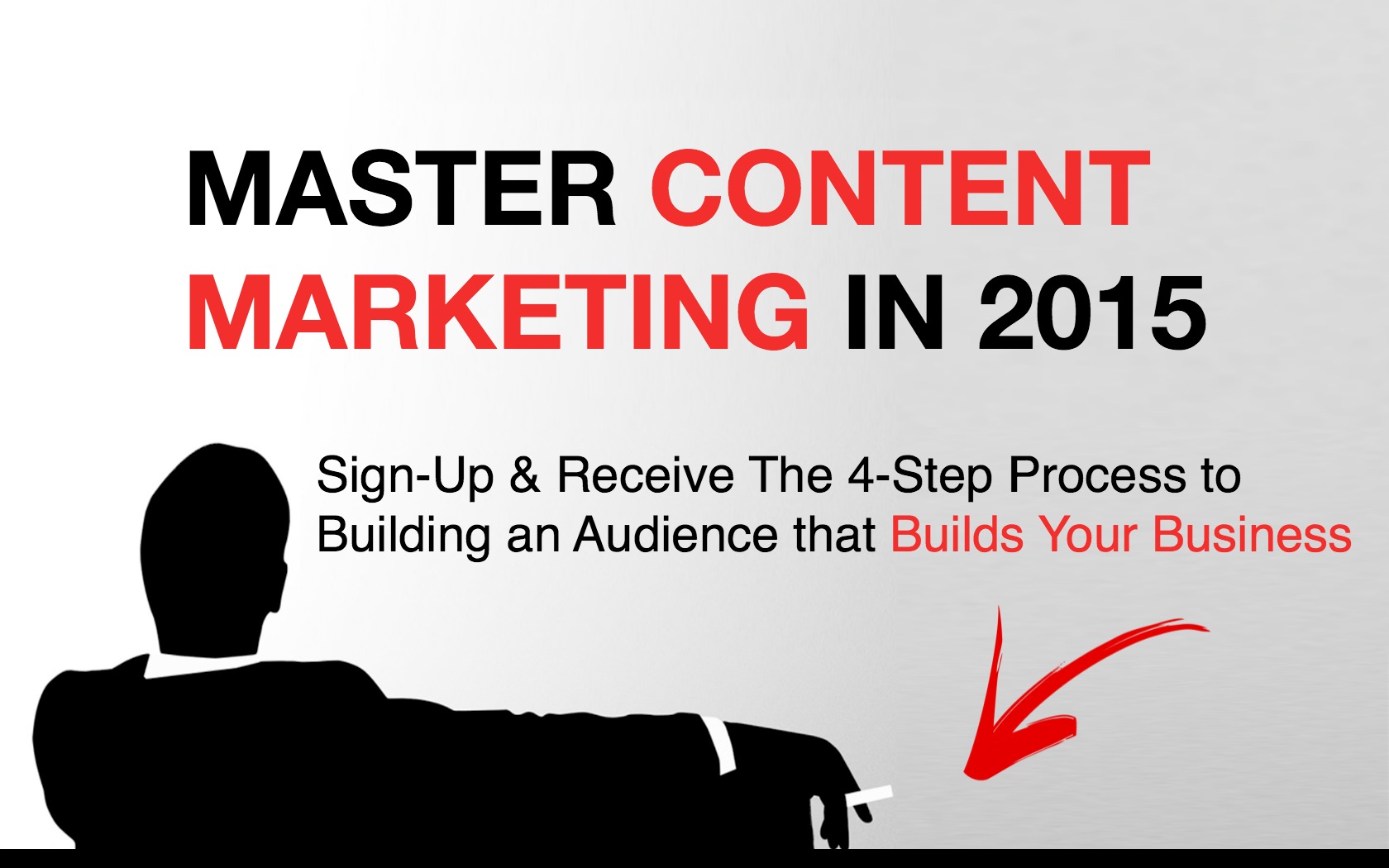 MASTER CONTENT MARKETING IN 2015

Sign-Up & Receive The 4-Step Process to Building an Audience that Builds Your Business